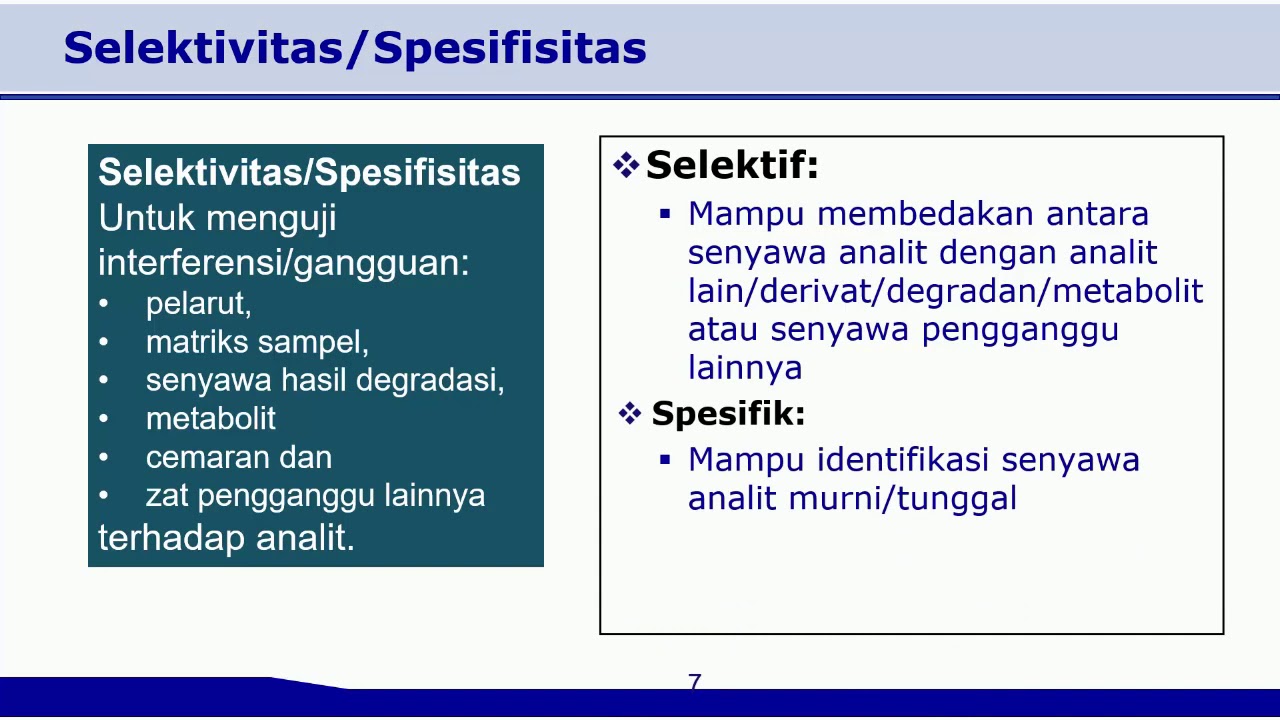 Selektivitas/Spesifisitas

Selektivitas/Spesifisitas
Untuk menguji interferensi/gangguan:
• pelarut,
• matriks sampel,
• senyawa hasil degradasi,
• metabolit
• cemaran dan
• zat pengganggu lainnya
terhadap analit.

❖ Selektif:
▪ Mampu membedakan antara senyawa analit dengan analit lain/derivat/degradan/metabolit atau senyawa pengganggu lainnya

❖ Spesifik:
▪ Mampu identifikasi senyawa analit murni/tunggal

7